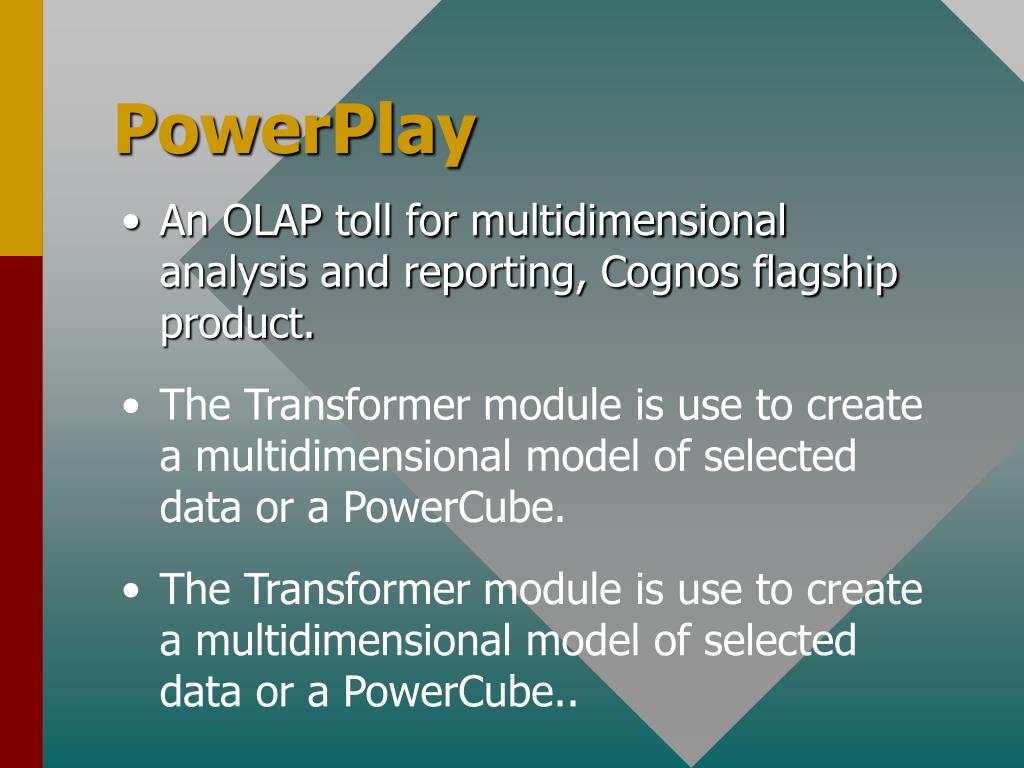 PowerPlay

• An OLAP toll for multidimensional analysis and reporting, Cognos flagship product.

• The Transformer module is use to create a multidimensional model of selected data or a PowerCube.

• The Transformer module is use to create a multidimensional model of selected data or a PowerCube..